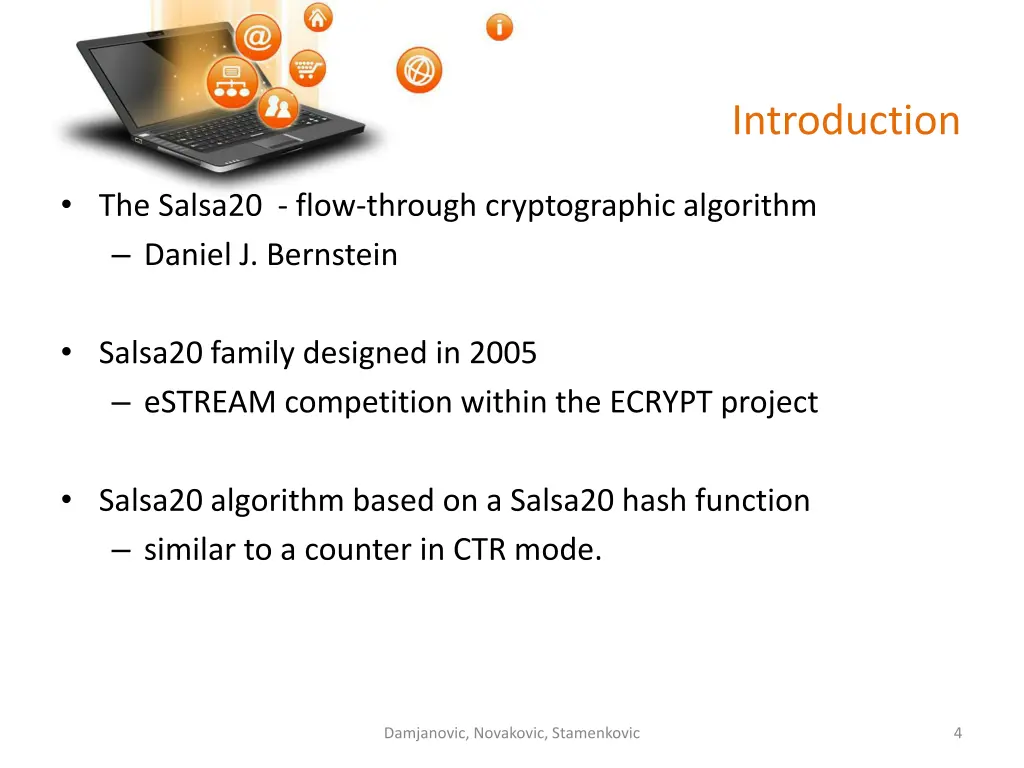 Introduction

• The Salsa20 - flow-through cryptographic algorithm
– Daniel J. Bernstein

• Salsa20 family designed in 2005
– eSTREAM competition within the ECRYPT project

• Salsa20 algorithm based on a Salsa20 hash function
– similar to a counter in CTR mode.

Damjanovic, Novakovic, Stamenkovic

4